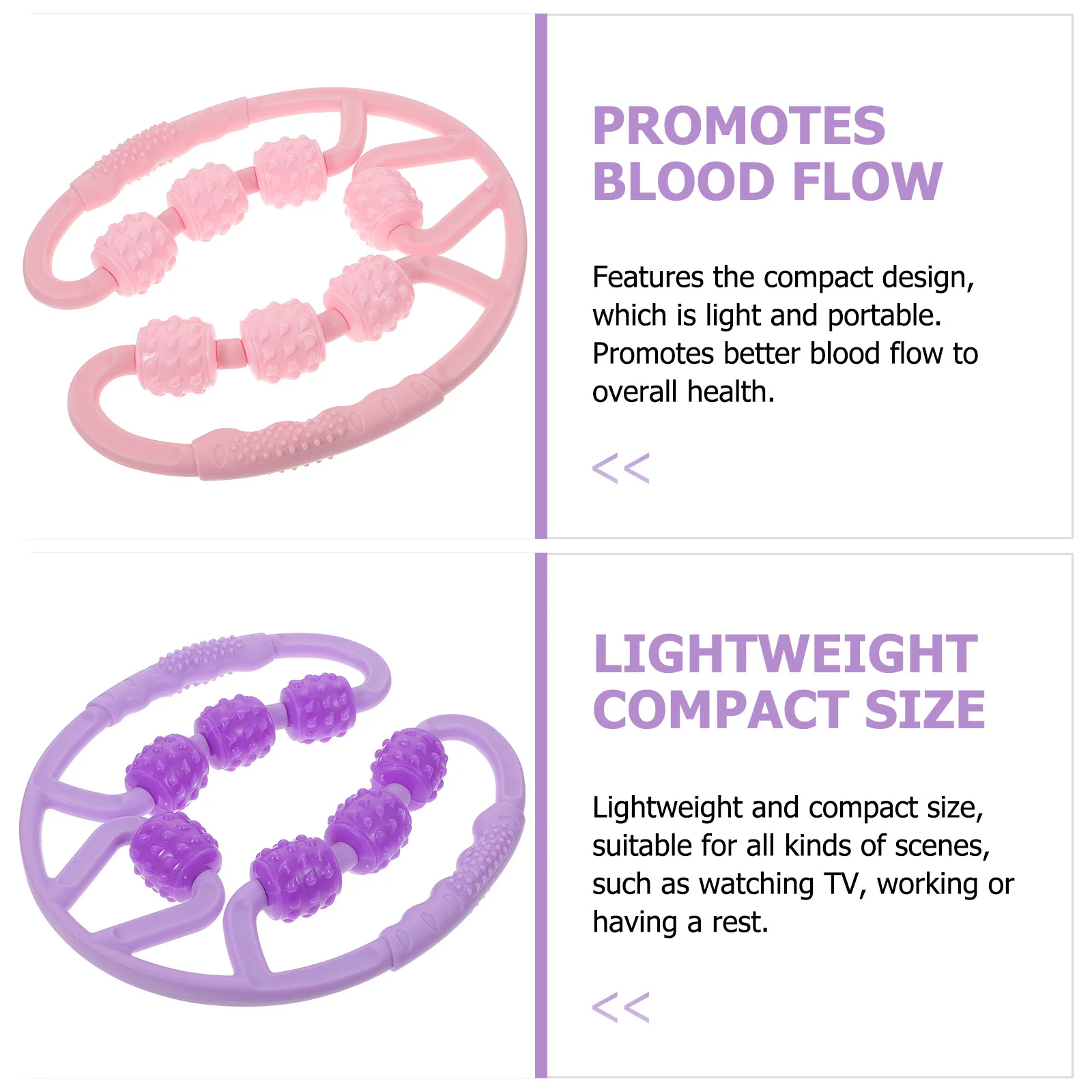 PROMOTES BLOOD FLOW

Features the compact design, which is light and portable. Promotes better blood flow to overall health.

<<

LIGHTWEIGHT COMPACT SIZE

Lightweight and compact size, suitable for all kinds of scenes, such as watching TV, working or having a rest.

<<